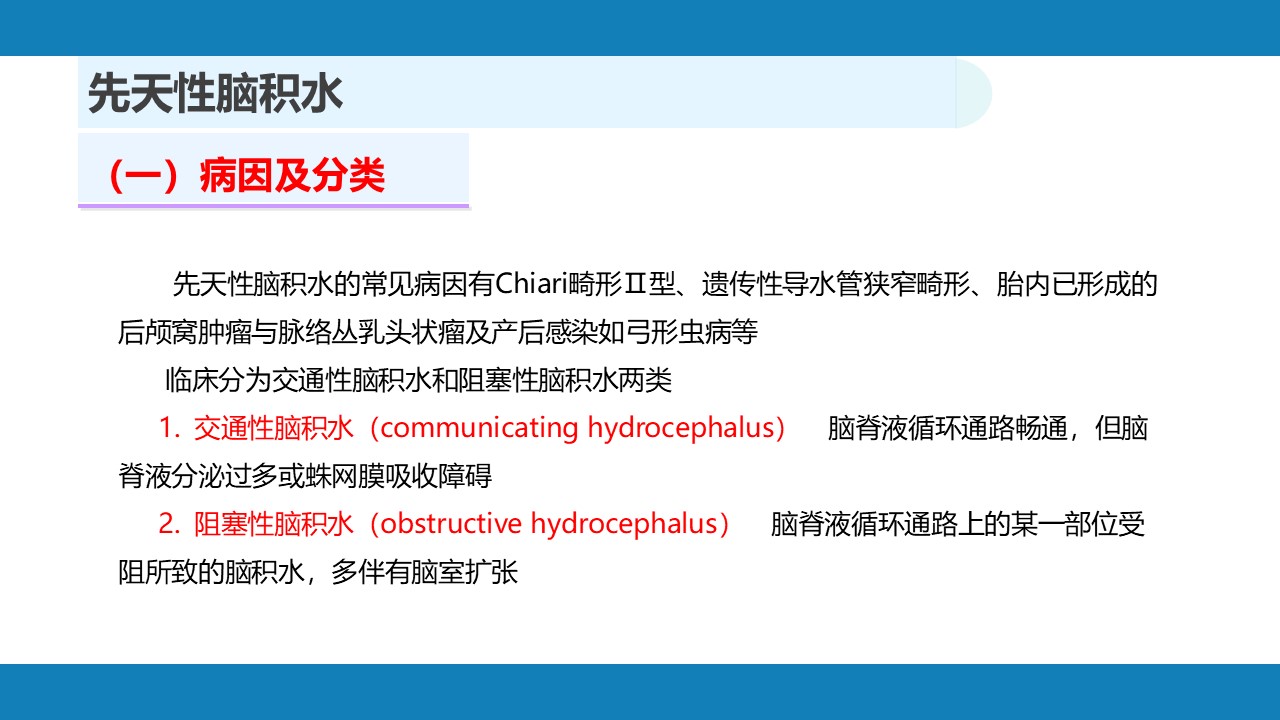 先天性脑积水

（一）病因及分类

先天性脑积水的常见病因有Chiari畸形Ⅱ型、遗传性导水管狭窄畸形、胎内已形成的后颅窝肿瘤与脉络丛乳头状瘤及产后感染如弓形虫病等

临床分为交通性脑积水和阻塞性脑积水两类

1. 交通性脑积水（communicating hydrocephalus） 脑脊液循环通路畅通，但脑脊液分泌过多或蛛网膜吸收障碍

2. 阻塞性脑积水（obstructive hydrocephalus） 脑脊液循环通路上的某一部位受阻所致的脑积水，多伴有脑室扩张